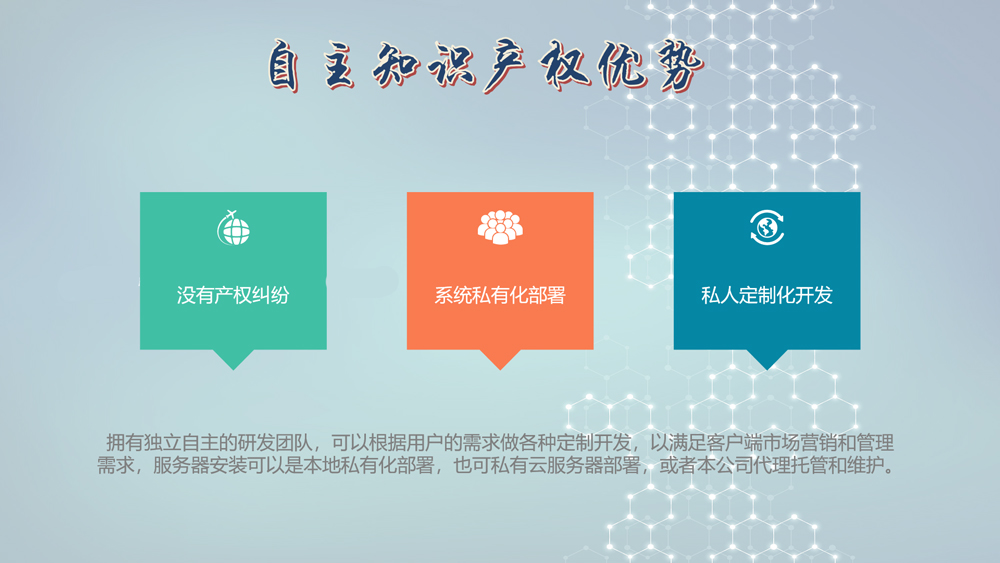 自主知识产权优势

没有产权纠纷

系统私有化部署

私人定制化开发

拥有独立自主的研发团队，可以根据用户的需求做各种定制开发，以满足客户端市场营销和管理需求，服务器安装可以是本地私有化部署，也可私有云服务器部署，或者本公司代理托管和维护。